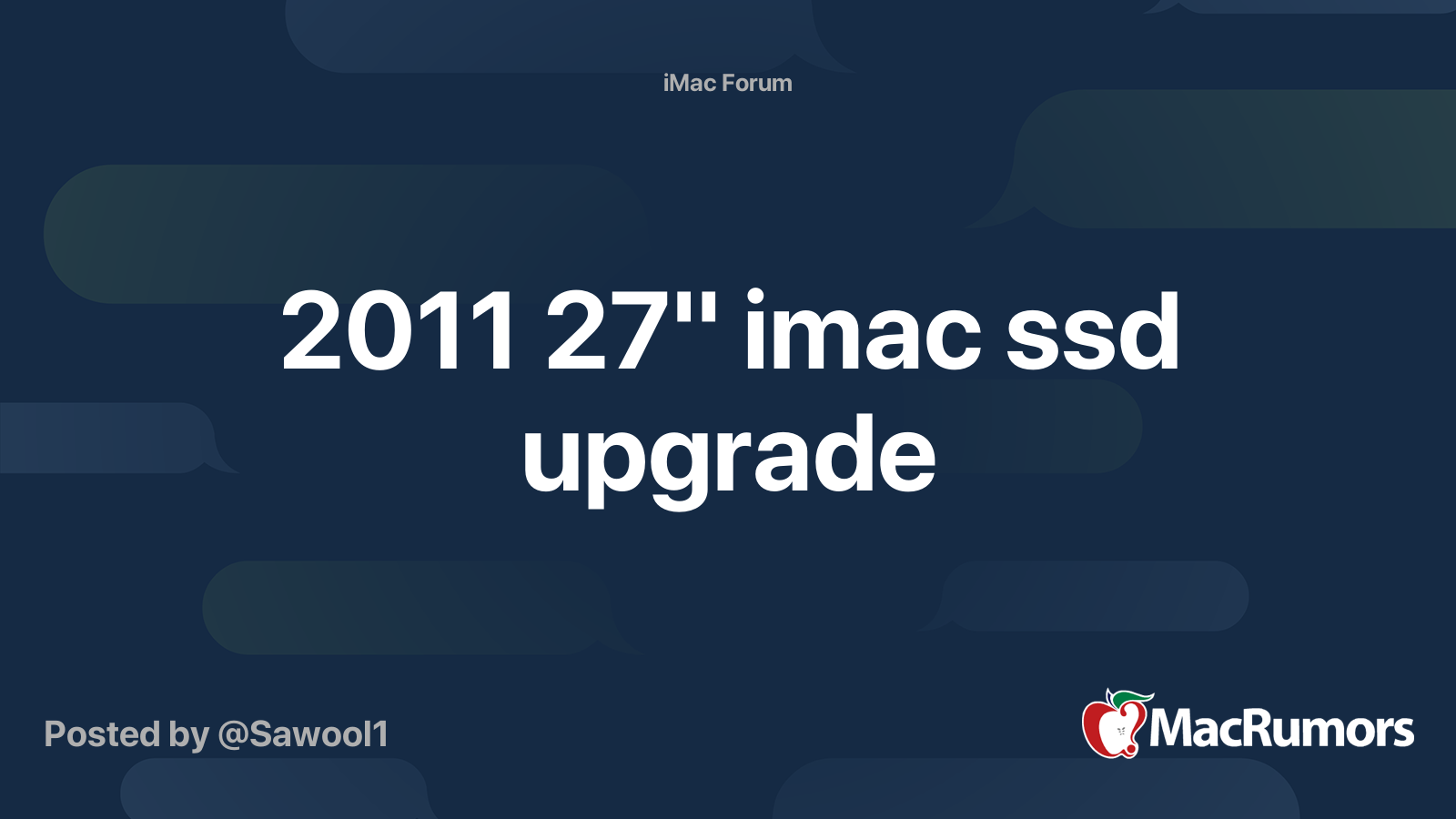 iMac Forum

2011 27" imac ssd upgrade

Posted by @Sawool1

MacRumors